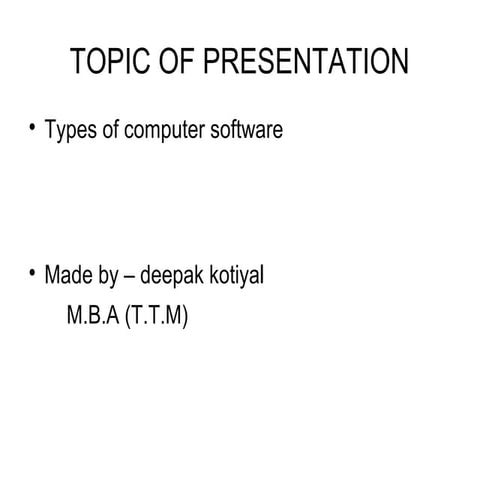 TOPIC OF PRESENTATION

• Types of computer software

• Made by – deepak kotiyal
M.B.A (T.T.M)